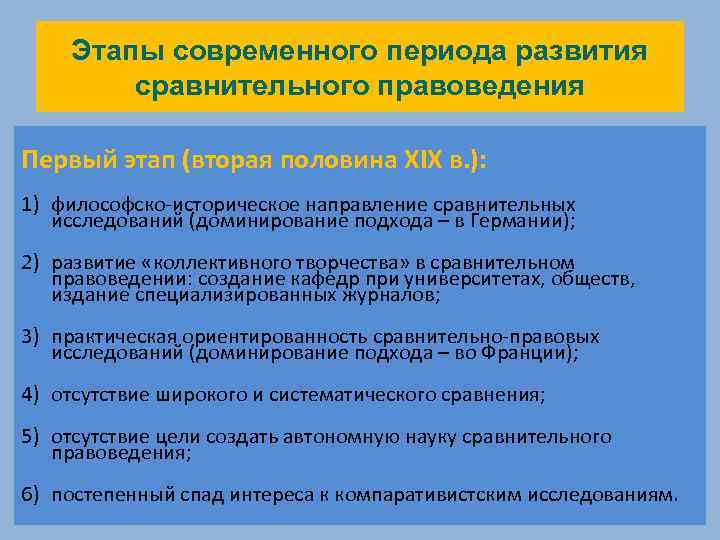 Этапы современного периода развития сравнительного правоведения

Первый этап (вторая половина XIX в.):

1) философско-историческое направление сравнительных исследований (доминирование подхода – в Германии);

2) развитие «коллективного творчества» в сравнительном правоведении: создание кафедр при университетах, обществ, издание специализированных журналов;

3) практическая ориентированность сравнительно-правовых исследований (доминирование подхода – во Франции);

4) отсутствие широкого и систематического сравнения;

5) отсутствие цели создать автономную науку сравнительного правоведения;

6) постепенный спад интереса к компаративистским исследованиям.